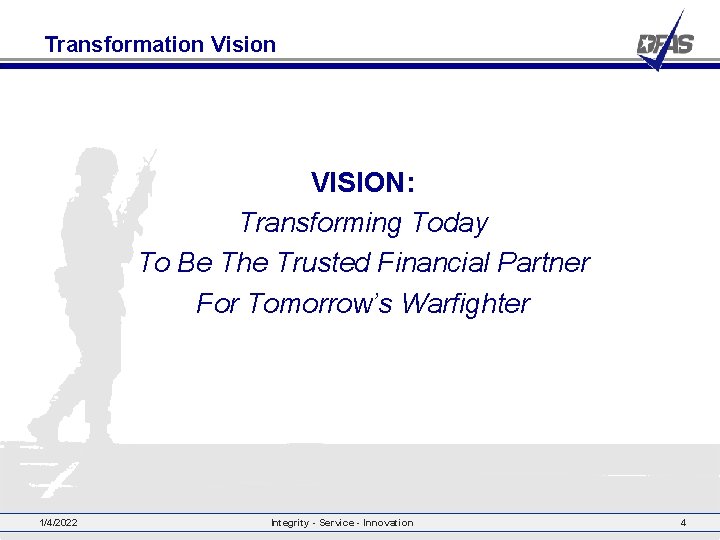 Transformation Vision

DFAS

VISION:
Transforming Today
To Be The Trusted Financial Partner
For Tomorrow's Warfighter

1/4/2022

Integrity - Service - Innovation

4